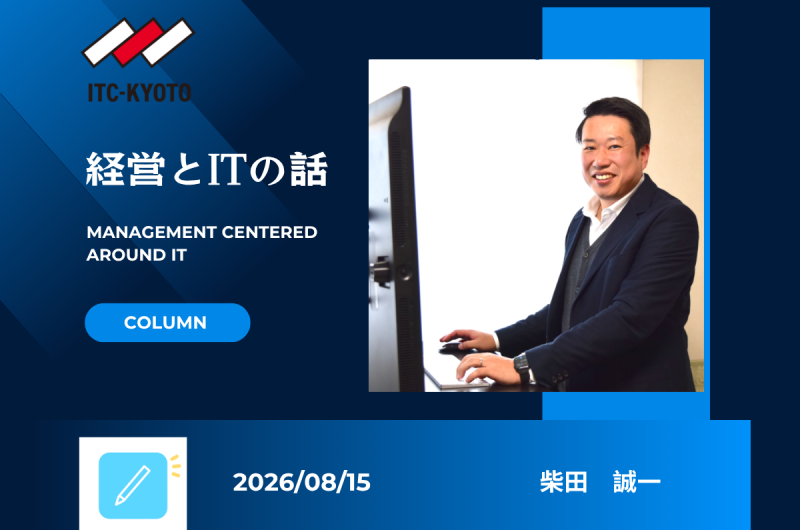 ITC-KYOTO

経営とITの話

MANAGEMENT CENTERED AROUND IT

COLUMN

2026/08/15

柴田　誠一